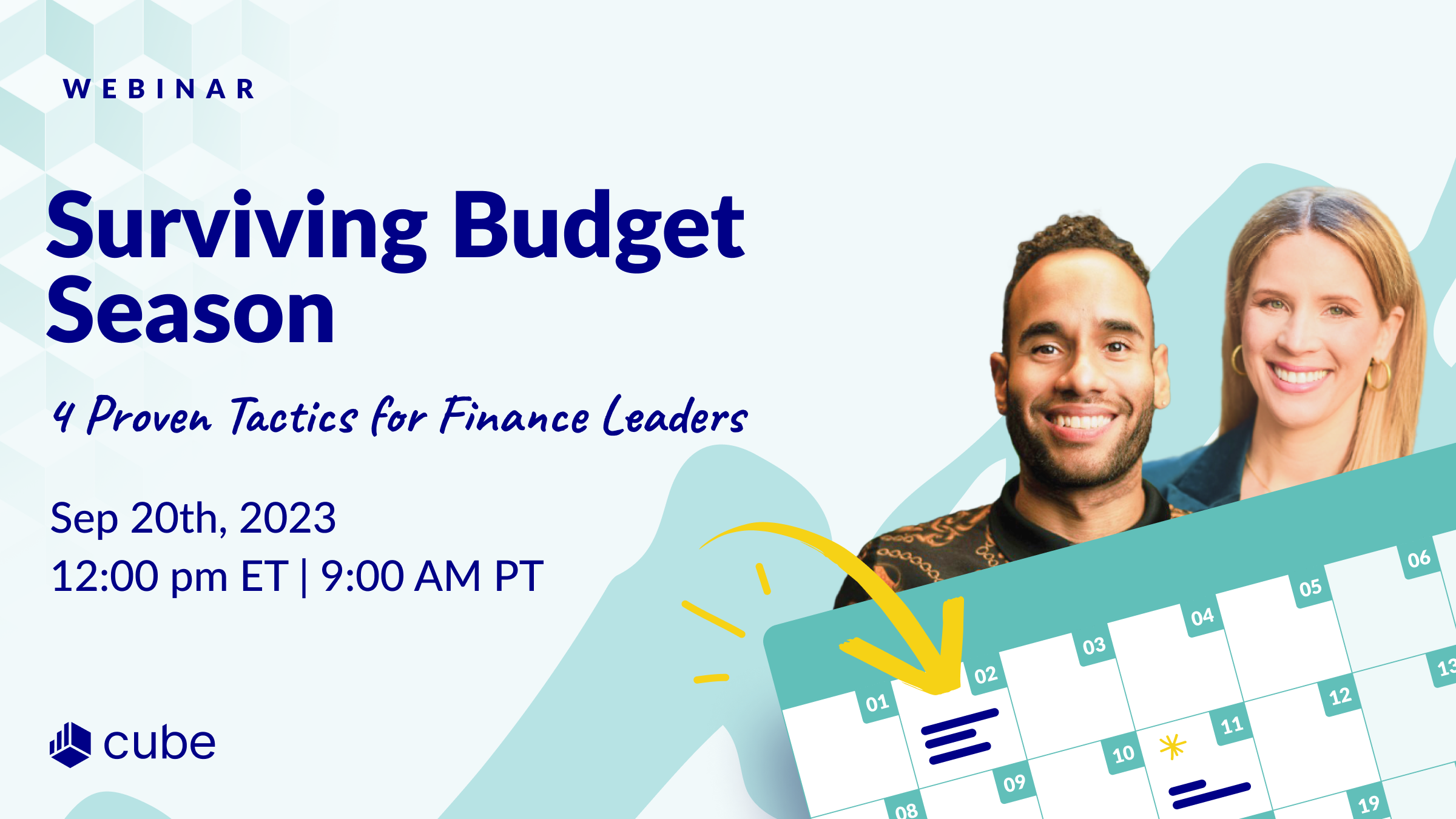 WEBINAR

Surviving Budget Season

4 Proven Tactics for Finance Leaders

Sep 20th, 2023
12:00 pm ET | 9:00 AM PT

cube

01 02 03 04 05 06
08 09 10 11 12 13
19